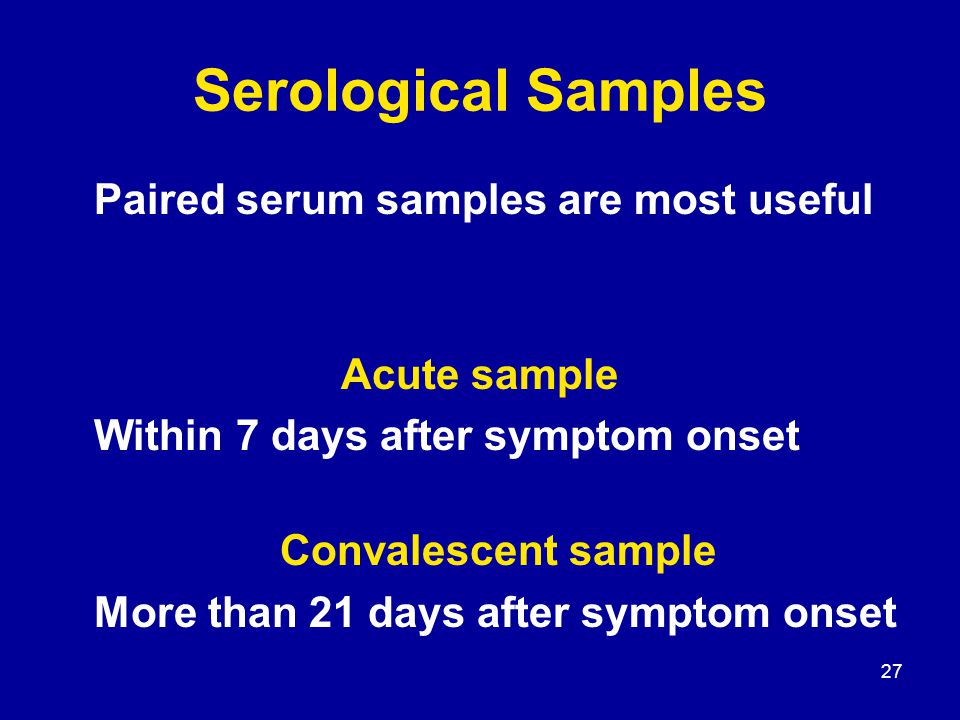 Serological Samples

Paired serum samples are most useful

Acute sample

Within 7 days after symptom onset

Convalescent sample

More than 21 days after symptom onset

27